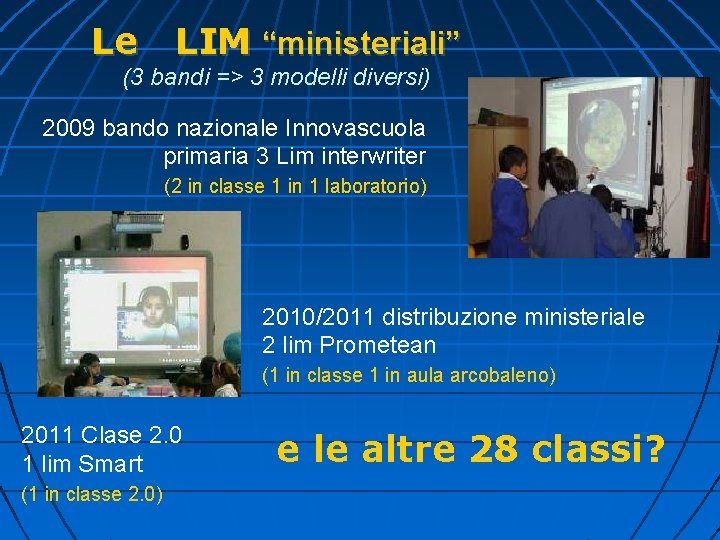 Le LIM “ministeriali”
(3 bandi => 3 modelli diversi)

2009 bando nazionale Innovascuola primaria 3 Lim interwriter
(2 in classe 1 in 1 laboratorio)

2010/2011 distribuzione ministeriale
2 lim Prometean
(1 in classe 1 in aula arcobaleno)

2011 Clase 2.0
1 lim Smart
(1 in classe 2.0)

e le altre 28 classi?